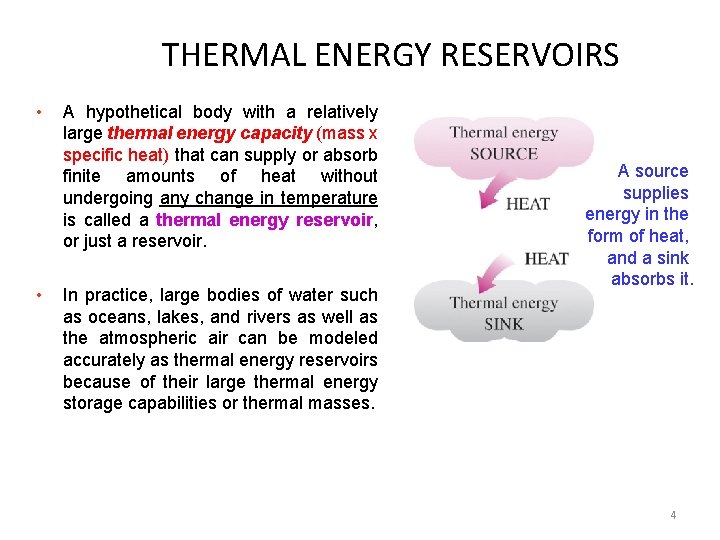 THERMAL ENERGY RESERVOIRS

• A hypothetical body with a relatively large thermal energy capacity (mass x specific heat) that can supply or absorb finite amounts of heat without undergoing any change in temperature is called a thermal energy reservoir, or just a reservoir.

• In practice, large bodies of water such as oceans, lakes, and rivers as well as the atmospheric air can be modeled accurately as thermal energy reservoirs because of their large thermal energy storage capabilities or thermal masses.

Thermal energy SOURCE

HEAT

HEAT

Thermal energy SINK

A source supplies energy in the form of heat, and a sink absorbs it.

4